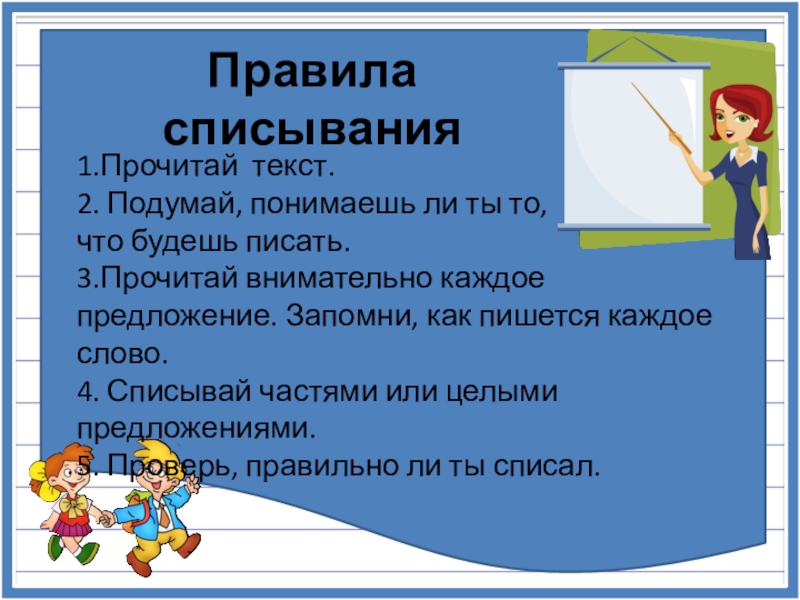 Правила списывания

1.Прочитай текст.
2. Подумай, понимаешь ли ты то, что будешь писать.
3.Прочитай внимательно каждое предложение. Запомни, как пишется каждое слово.
4. Списывай частями или целыми предложениями.
5. Проверь, правильно ли ты списал.